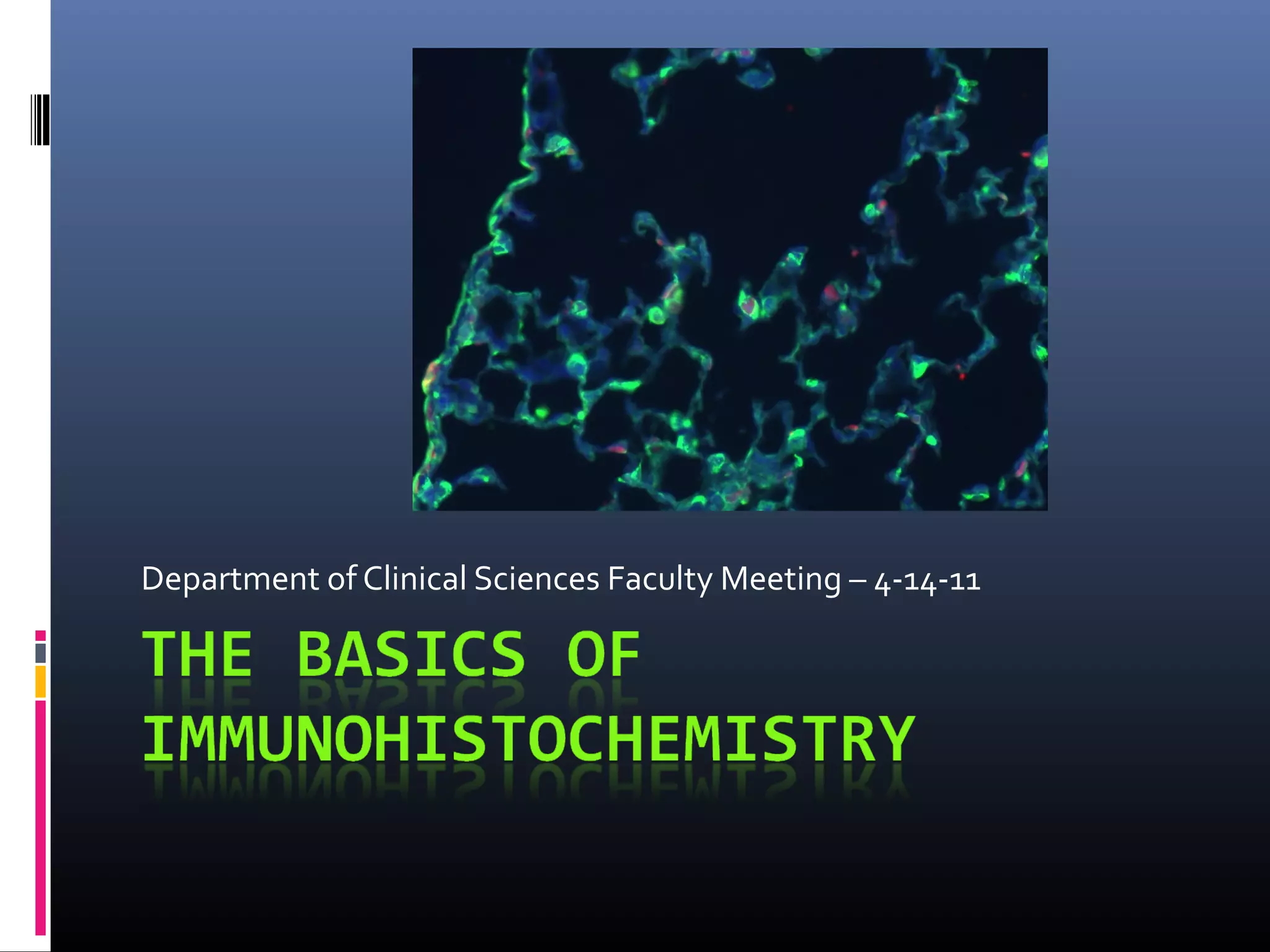 Department of Clinical Sciences Faculty Meeting – 4-14-11

THE BASICS OF IMMUNOHISTOCHEMISTRY